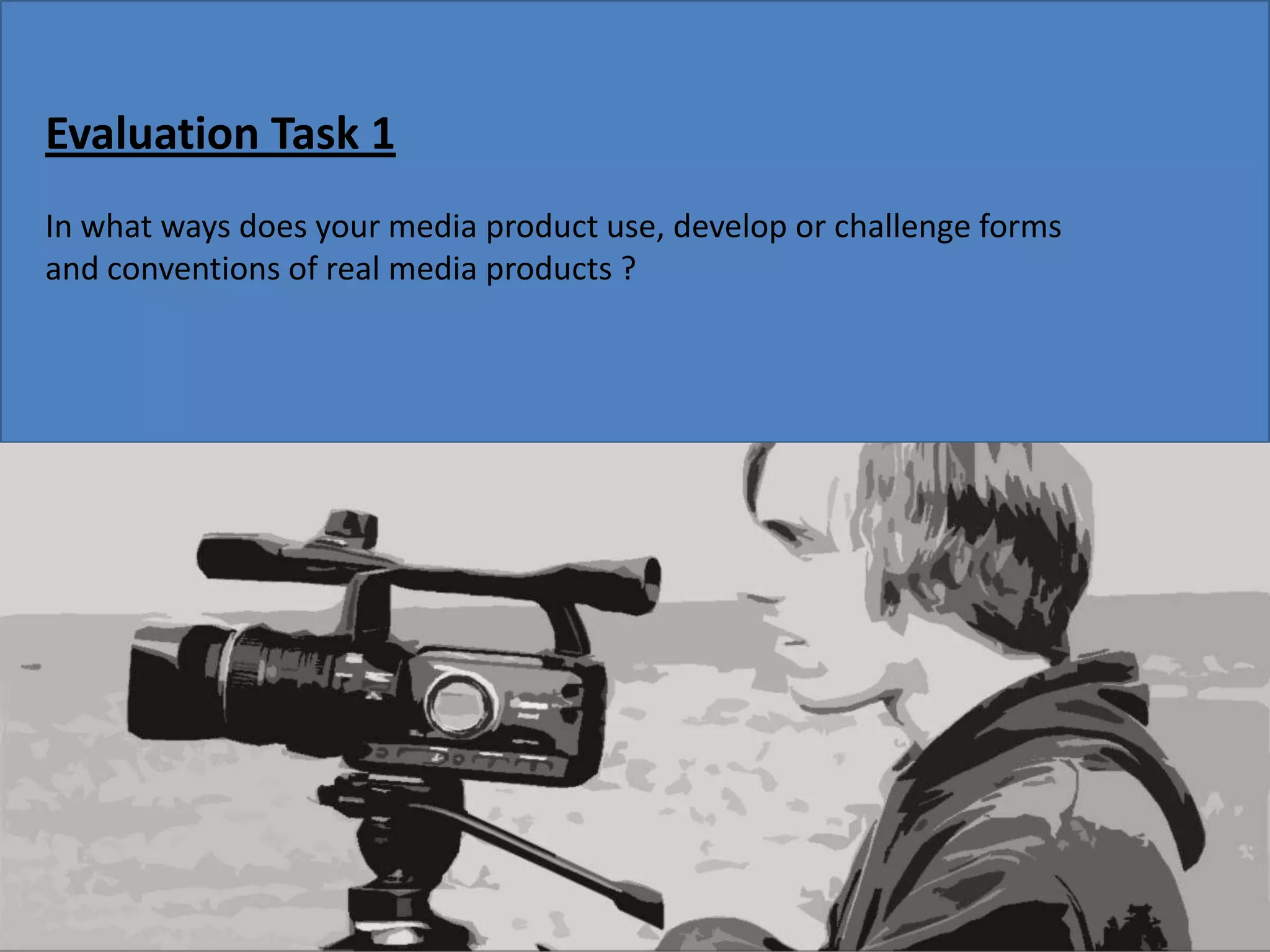 Evaluation Task 1

In what ways does your media product use, develop or challenge forms and conventions of real media products ?